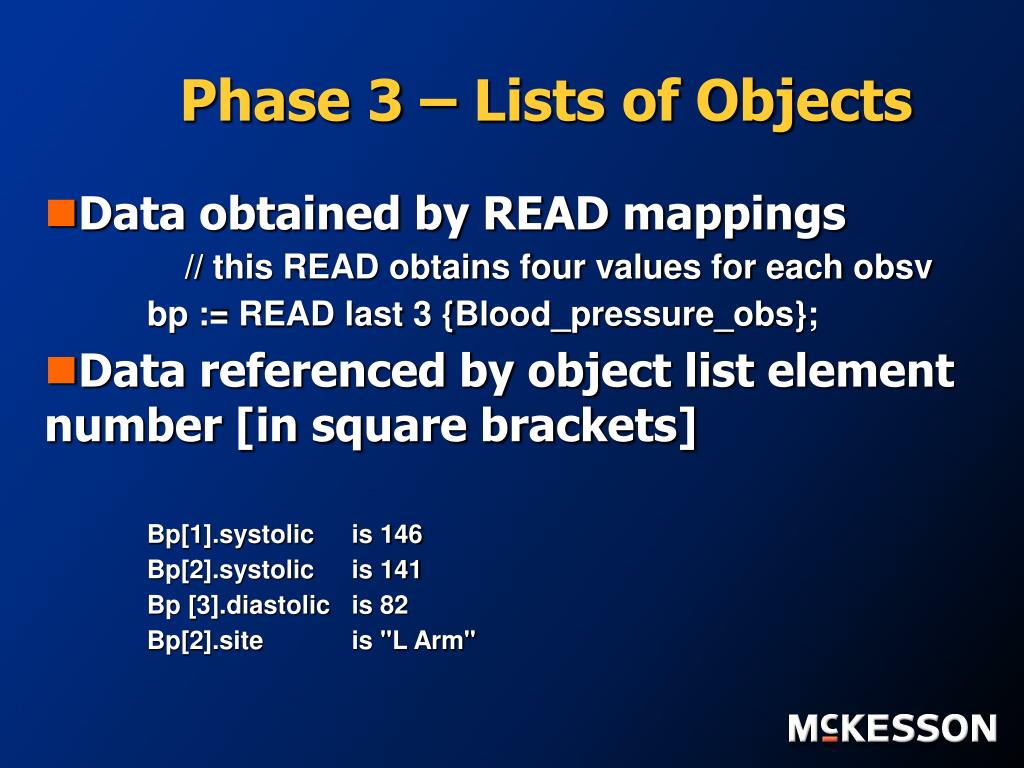 Phase 3 – Lists of Objects

Data obtained by READ mappings

// this READ obtains four values for each obsv

bp := READ last 3 {Blood_pressure_obs};

Data referenced by object list element number [in square brackets]

Bp[1].systolic is 146
Bp[2].systolic is 141
Bp [3].diastolic is 82
Bp[2].site is "L Arm"

McKESSON